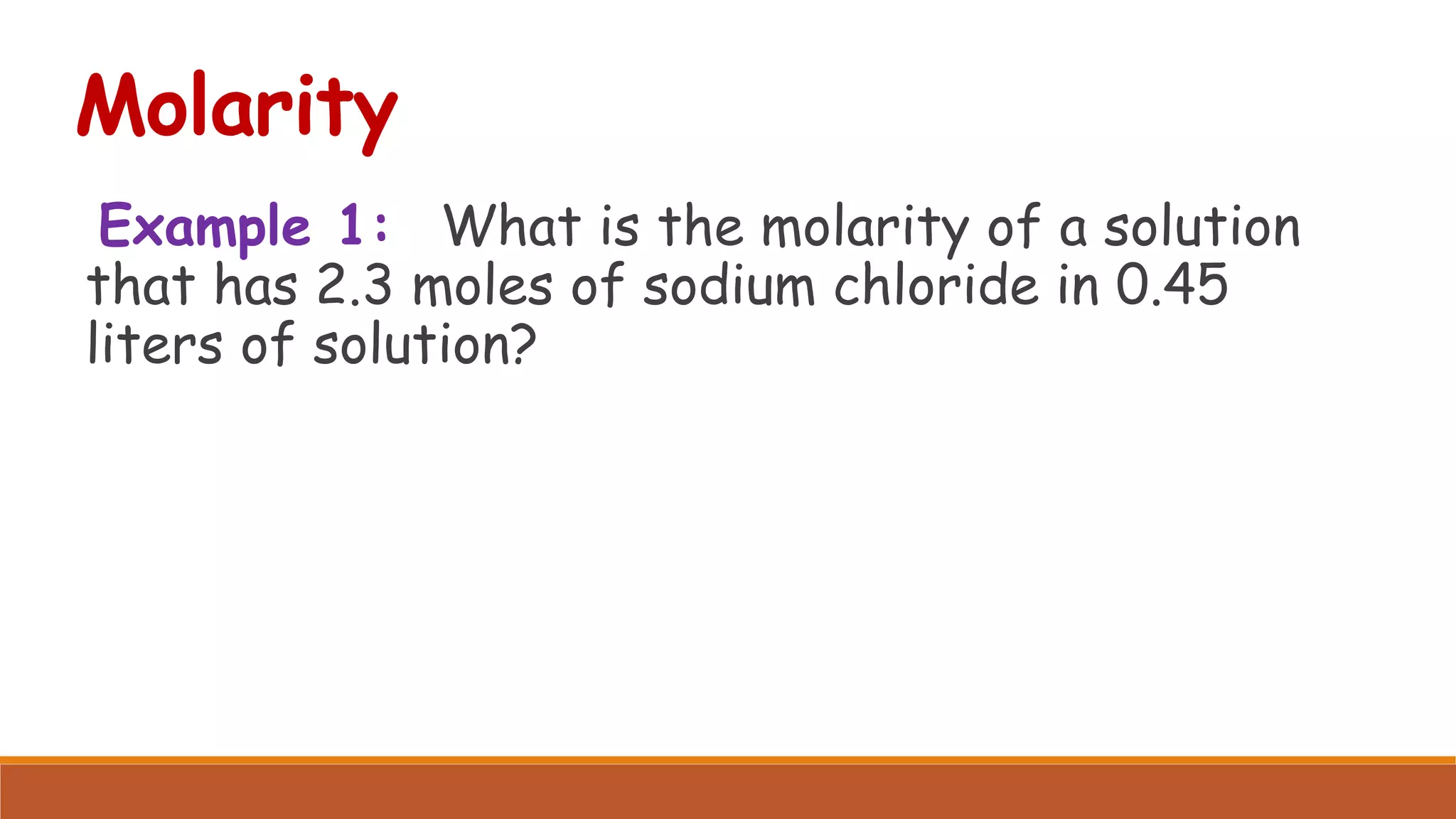 Molarity

Example 1: What is the molarity of a solution that has 2.3 moles of sodium chloride in 0.45 liters of solution?